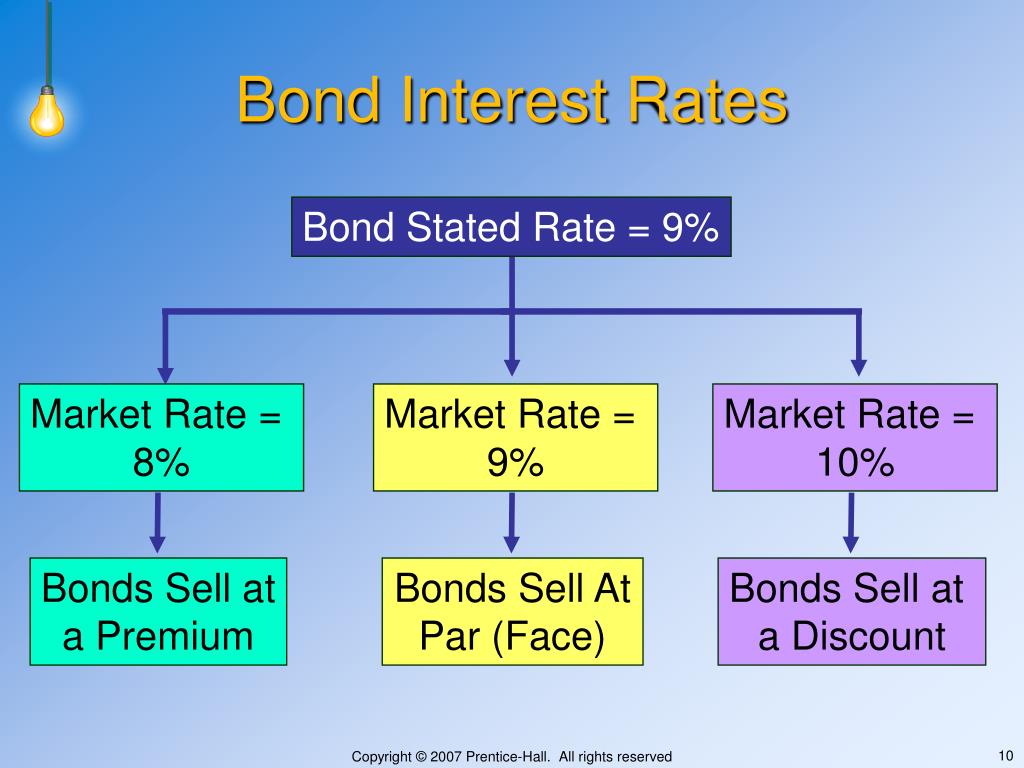 Bond Interest Rates

Bond Stated Rate = 9%

Market Rate = 8%

Market Rate = 9%

Market Rate = 10%

Bonds Sell at a Premium

Bonds Sell At Par (Face)

Bonds Sell at a Discount

Copyright © 2007 Prentice-Hall. All rights reserved

10